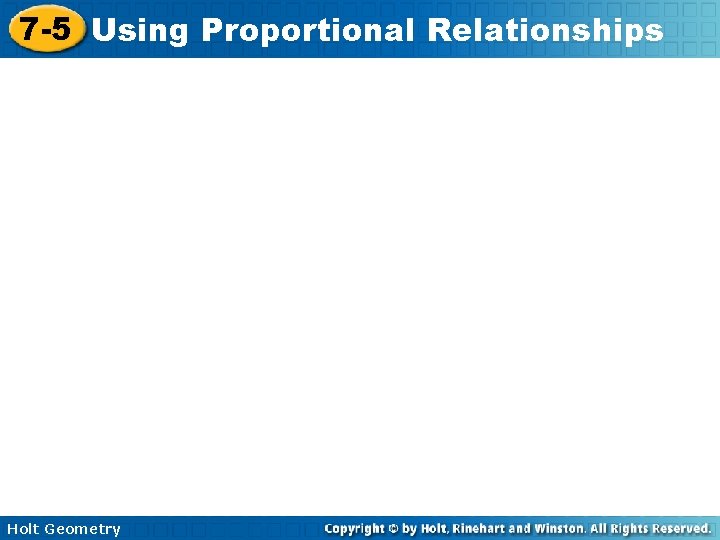 7-5 Using Proportional Relationships

Holt Geometry

Copyright © by Holt, Rinehart and Winston. All Rights Reserved.